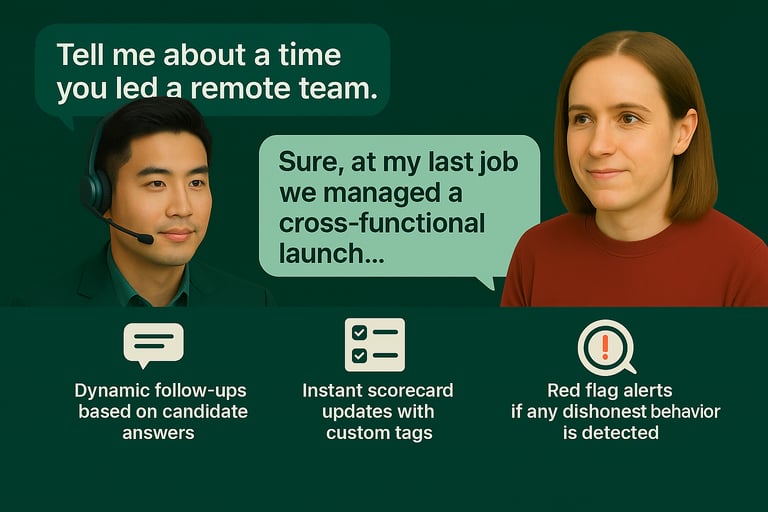 Tell me about a time you led a remote team.

Sure, at my last job we managed a cross-functional launch...

Dynamic follow-ups based on candidate answers

Instant scorecard updates with custom tags

Red flag alerts if any dishonest behavior is detected